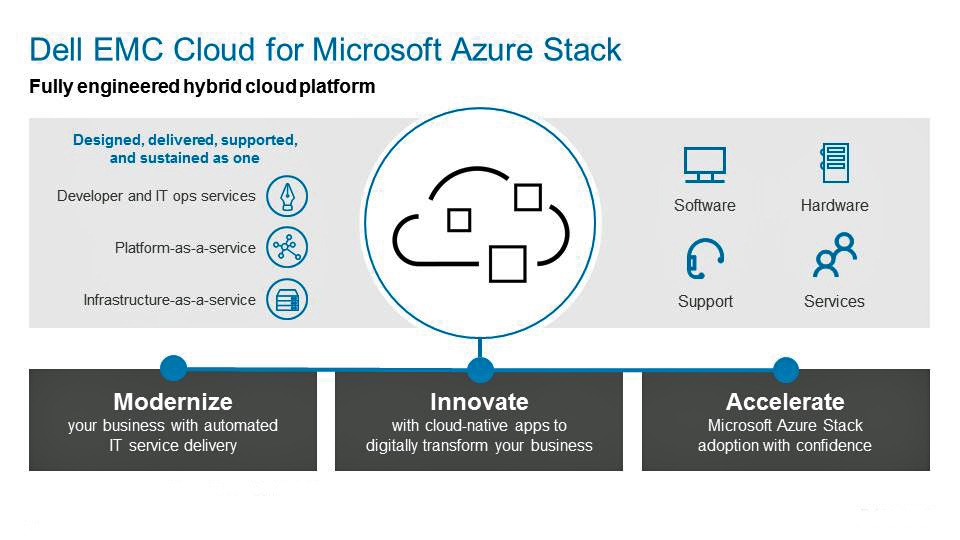 Dell EMC Cloud for Microsoft Azure Stack

Fully engineered hybrid cloud platform

Designed, delivered, supported, and sustained as one

Developer and IT ops services

Platform-as-a-service

Infrastructure-as-a-service

Software

Hardware

Support

Services

Modernize
your business with automated IT service delivery

Innovate
with cloud-native apps to digitally transform your business

Accelerate
Microsoft Azure Stack adoption with confidence